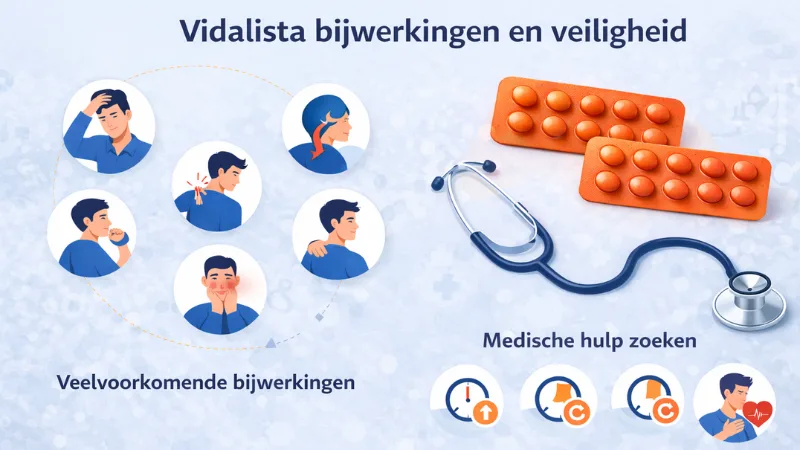 Vidalista bijwerkingen en veiligheid

Veelvoorkomende bijwerkingen

Medische hulp zoeken